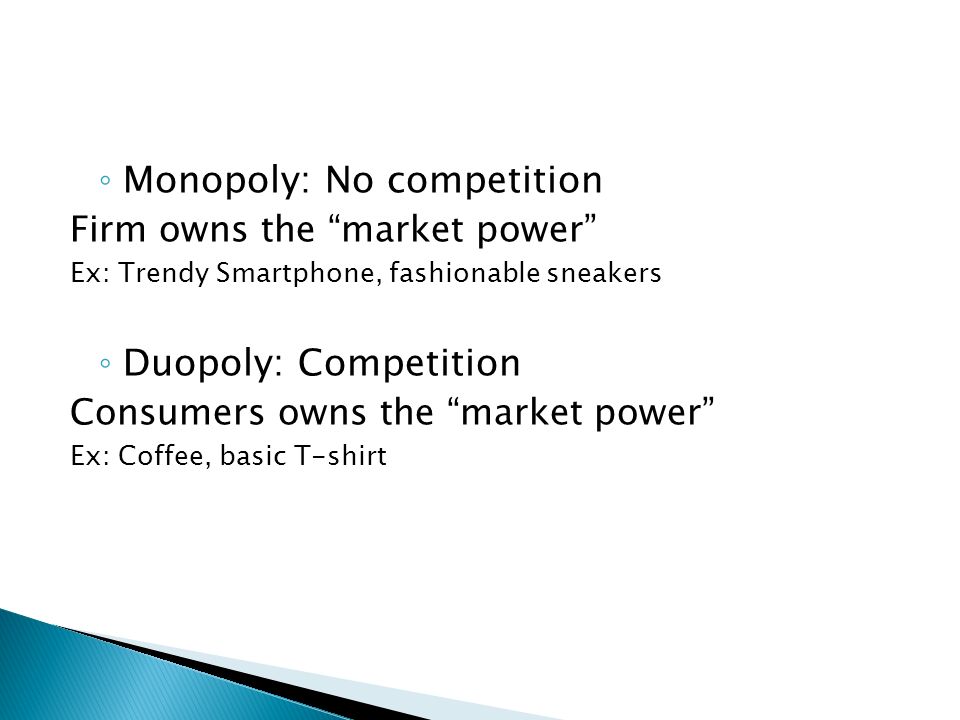 ◦ Monopoly: No competition
Firm owns the “market power”
Ex: Trendy Smartphone, fashionable sneakers

◦ Duopoly: Competition
Consumers owns the “market power”
Ex: Coffee, basic T-shirt